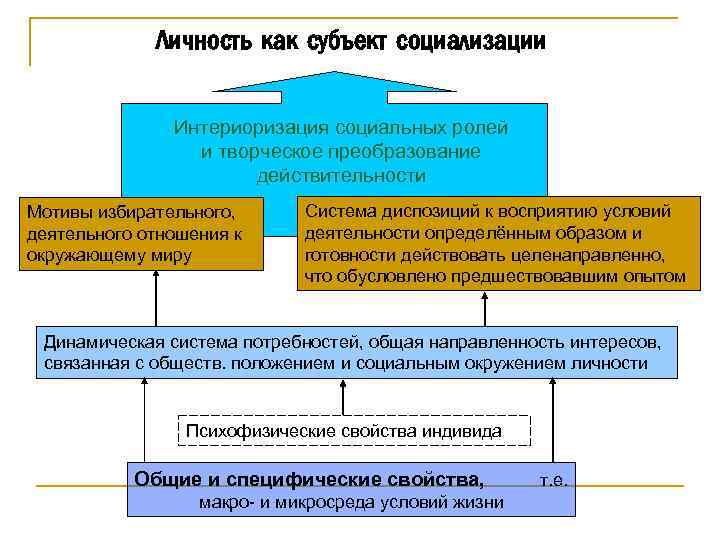 Личность как субъект социализации

Интериоризация социальных ролей и творческое преобразование действительности

Мотивы избирательного, деятельного отношения к окружающему миру

Система диспозиций к восприятию условий деятельности определённым образом и готовности действовать целенаправленно, что обусловлено предшествовавшим опытом

Динамическая система потребностей, общая направленность интересов, связанная с обществ. положением и социальным окружением личности

Психофизические свойства индивида

Общие и специфические свойства, т.е. макро- и микросреда условий жизни